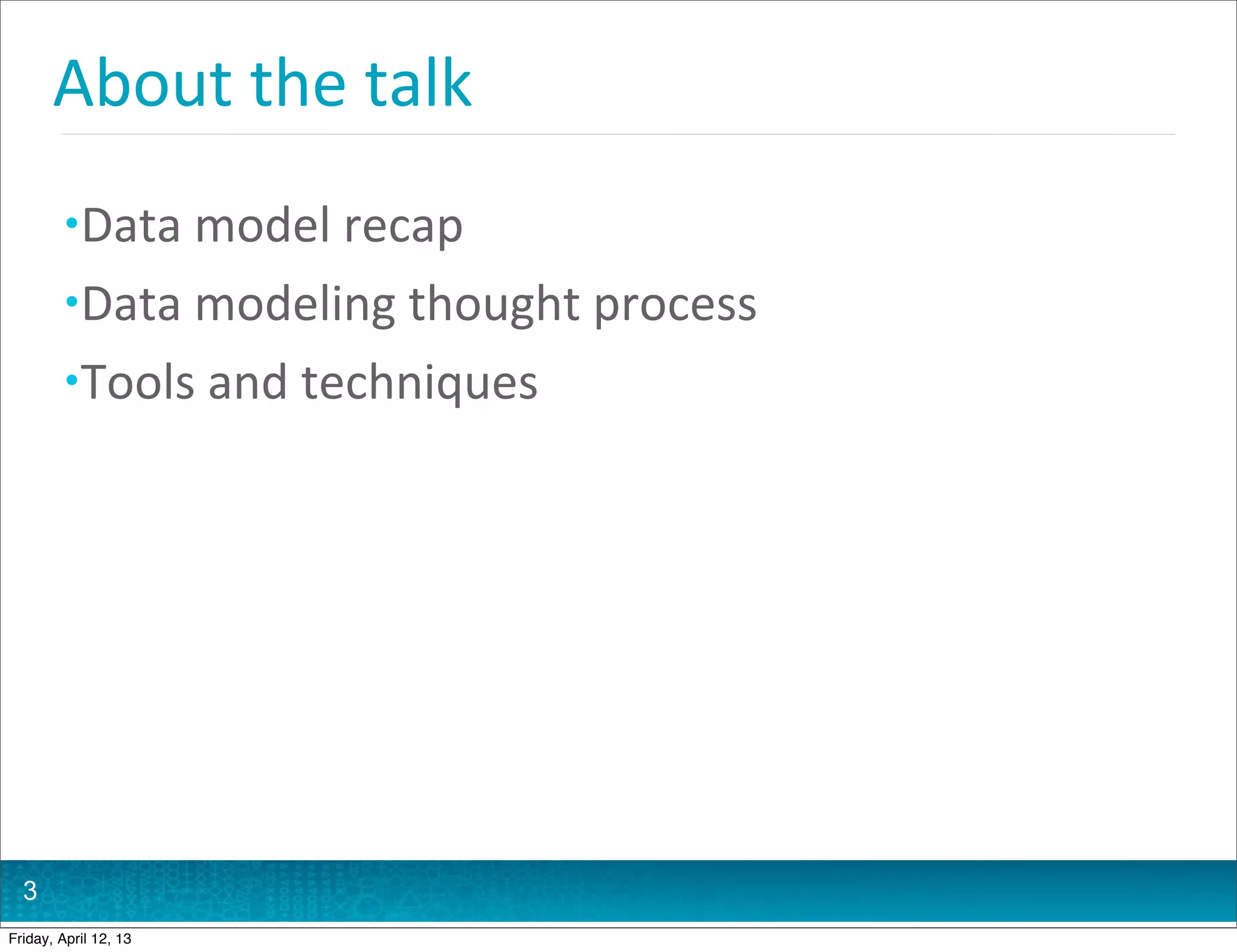 About the talk

•Data model recap
•Data modeling thought process
•Tools and techniques

3

Friday, April 12, 13